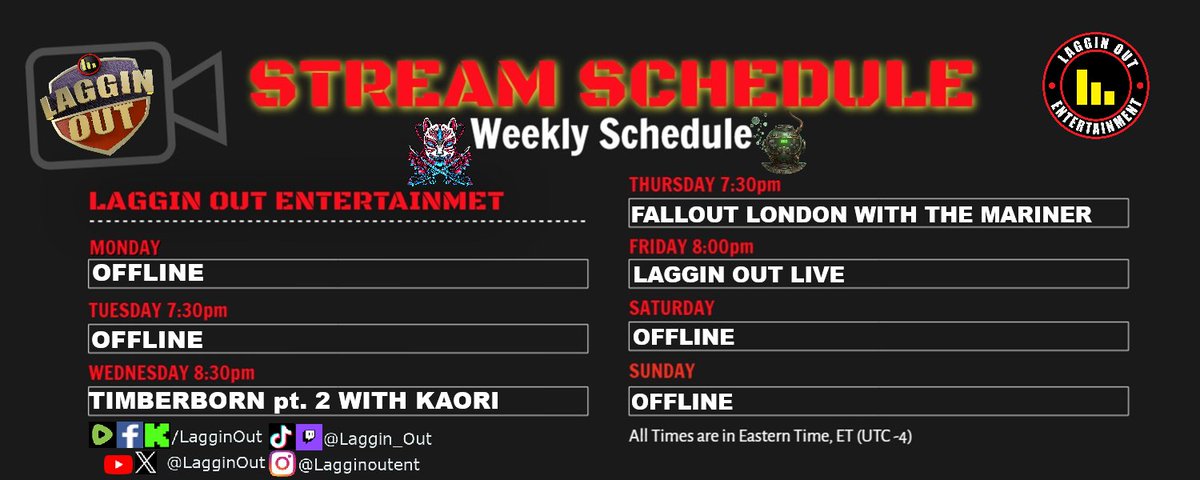 LAGGIN OUT

STREAM SCHEDULE

LAGGIN OUT ENTERTAINMENT

Weekly Schedule

LAGGIN OUT ENTERTAINMET

MONDAY
OFFLINE

TUESDAY 7:30pm
OFFLINE

WEDNESDAY 8:30pm
TIMBERBORN pt. 2 WITH KAORI

/LagginOut @Laggin_Out
@LagginOut @Lagginoutent

THURSDAY 7:30pm
FALLOUT LONDON WITH THE MARINER

FRIDAY 8:00pm
LAGGIN OUT LIVE

SATURDAY
OFFLINE

SUNDAY
OFFLINE

All Times are in Eastern Time, ET (UTC -4)